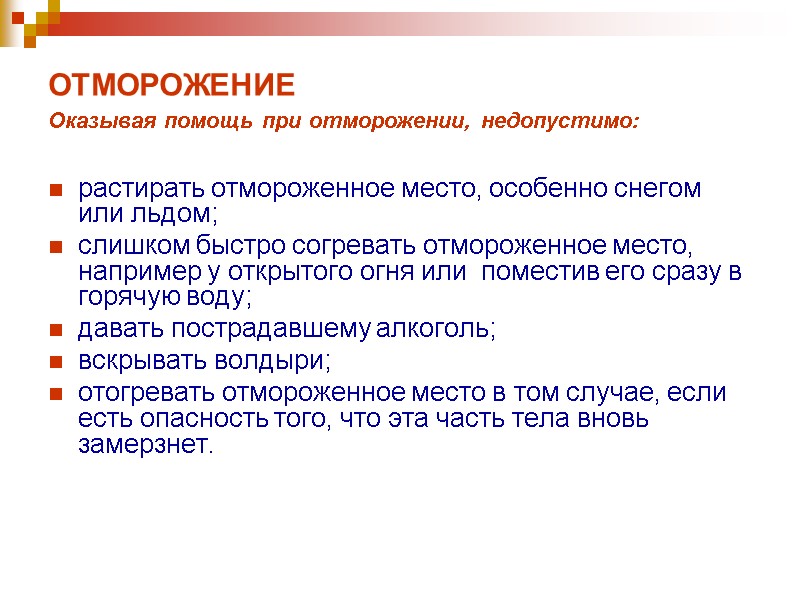 ОТМОРОЖЕНИЕ

Оказывая помощь при отморожении, недопустимо:

- растирать отмороженное место, особенно снегом или льдом;
- слишком быстро согревать отмороженное место, например у открытого огня или поместив его сразу в горячую воду;
- давать пострадавшему алкоголь;
- вскрывать волдыри;
- отогревать отмороженное место в том случае, если есть опасность того, что эта часть тела вновь замерзнет.